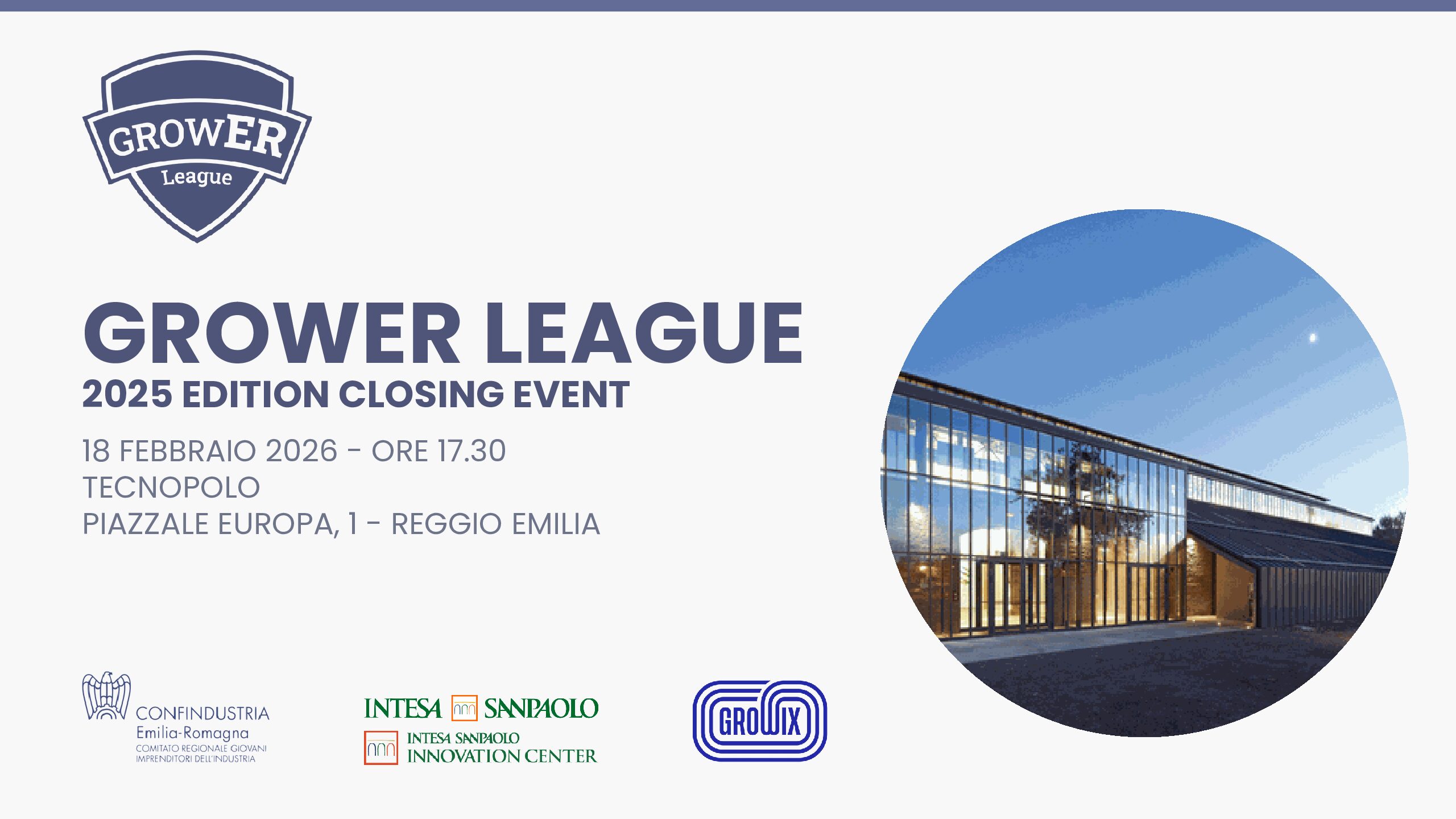 GROWER
League

GROWER LEAGUE
2025 EDITION CLOSING EVENT

18 FEBBRAIO 2026 - ORE 17.30
TECNOPOLO
PIAZZALE EUROPA, 1 - REGGIO EMILIA

CONFINDUSTRIA
Emilia-Romagna
COMITATO REGIONALE GIOVANI
IMPRENDITORI DELL'INDUSTRIA

INTESA SANPAOLO
INTESA SANPAOLO
INNOVATION CENTER

GROWIX